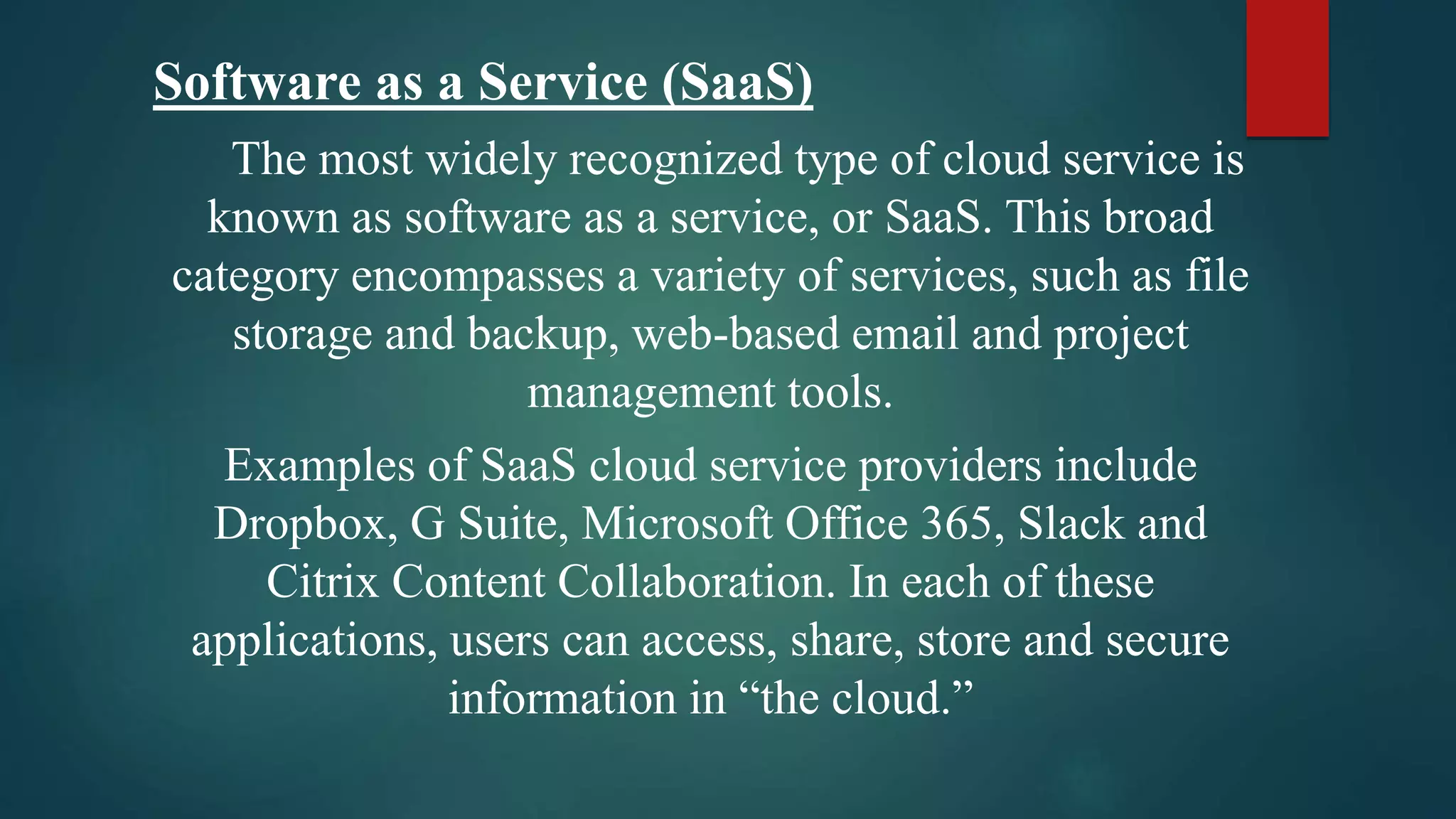 Software as a Service (SaaS)

The most widely recognized type of cloud service is known as software as a service, or SaaS. This broad category encompasses a variety of services, such as file storage and backup, web-based email and project management tools.

Examples of SaaS cloud service providers include Dropbox, G Suite, Microsoft Office 365, Slack and Citrix Content Collaboration. In each of these applications, users can access, share, store and secure information in “the cloud.”